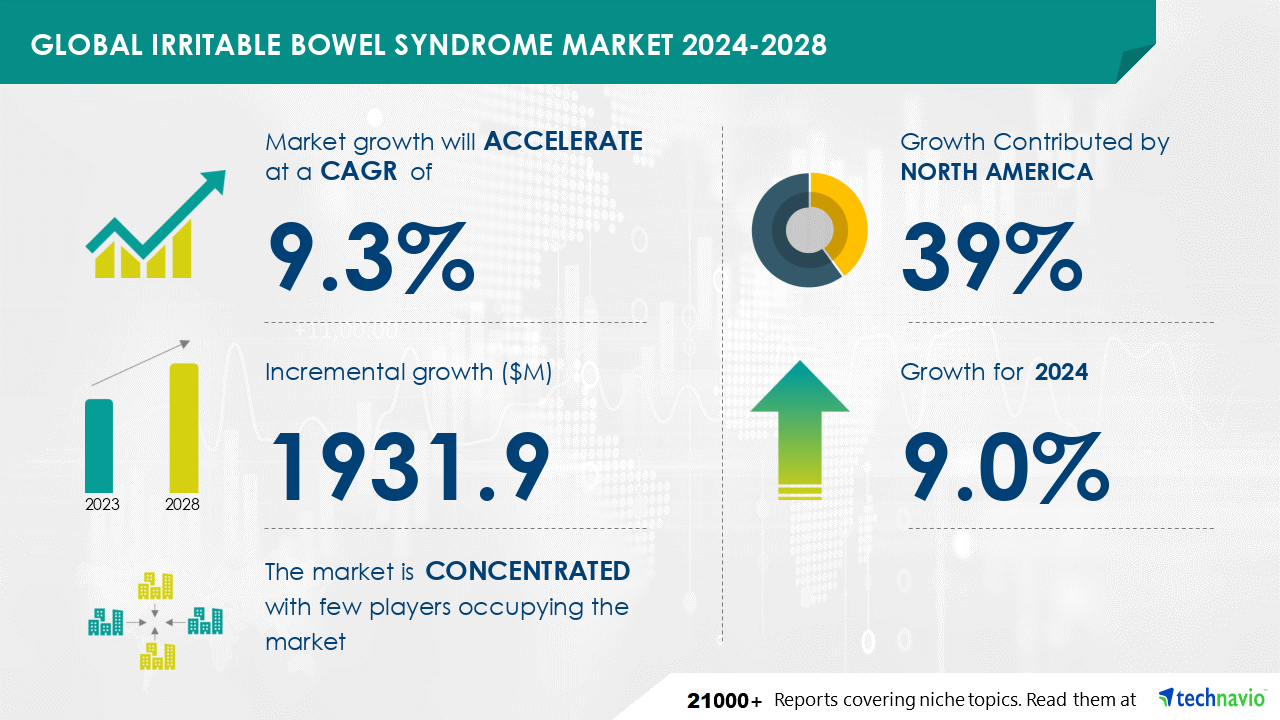 GLOBAL IRRITABLE BOWEL SYNDROME MARKET 2024-2028

Market growth will ACCELERATE at a CAGR of

9.3%

Incremental growth ($M)

1931.9

2023

2028

The market is CONCENTRATED with few players occupying the market

Growth Contributed by NORTH AMERICA

39%

Growth for 2024

9.0%

21000+ Reports covering niche topics. Read them at technavio